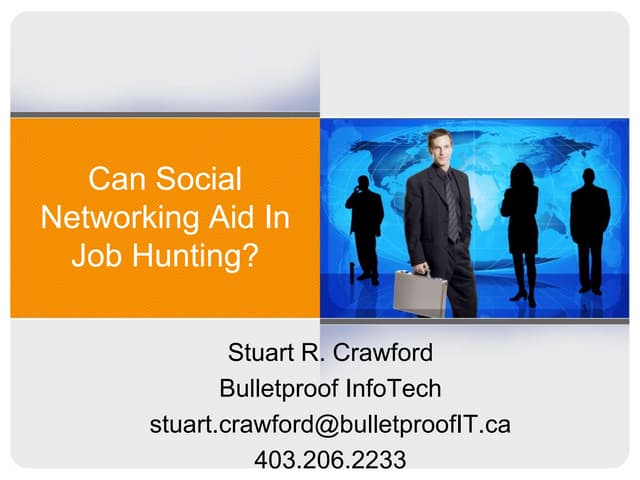 Can Social Networking Aid In Job Hunting?

Stuart R. Crawford
Bulletproof InfoTech
stuart.crawford@bulletproofIT.ca
403.206.2233